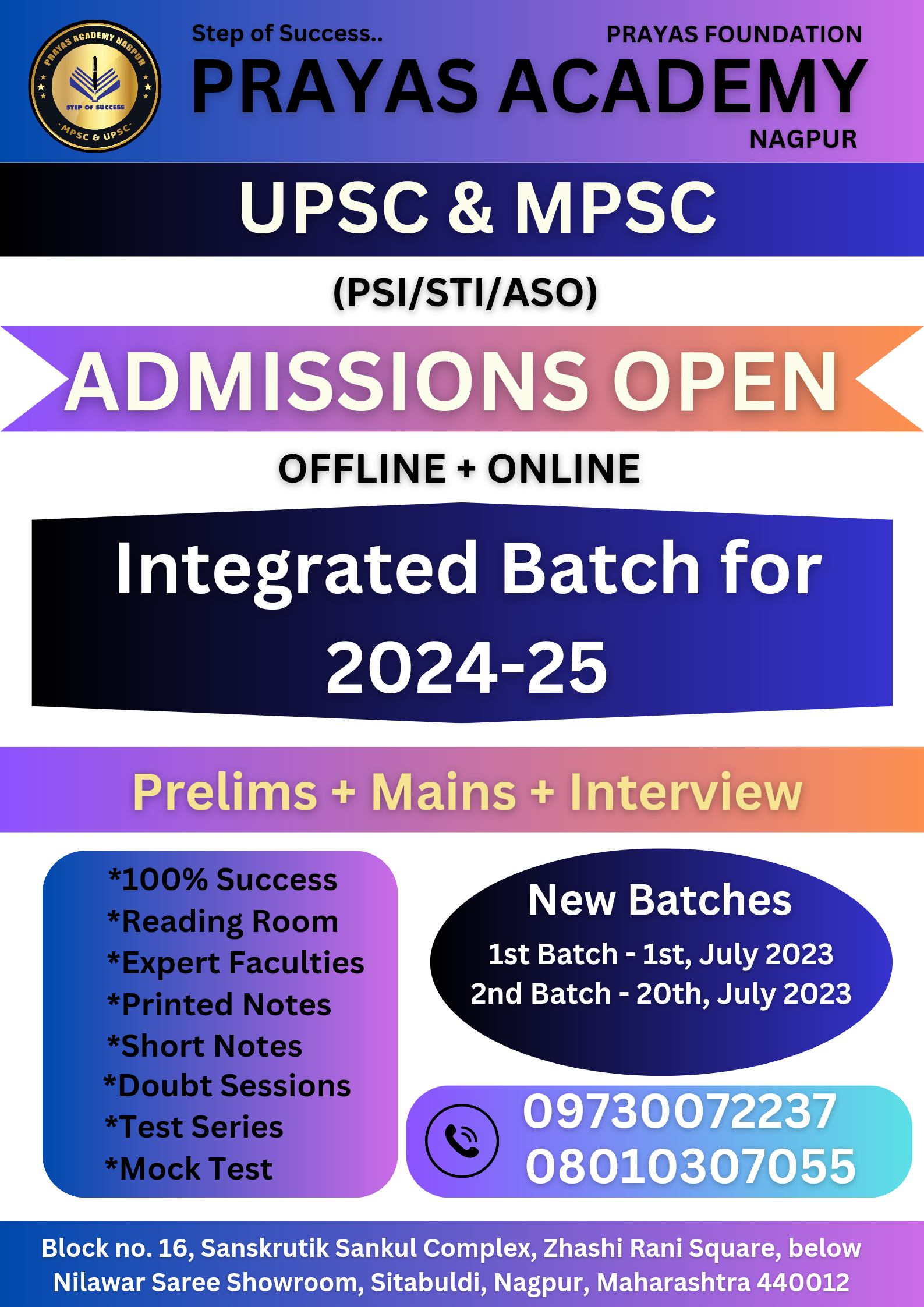 PRAYAS ACADEMY NAGPUR
STEP OF SUCCESS
MPSC & UPSC

Step of Success..
PRAYAS FOUNDATION
PRAYAS ACADEMY
NAGPUR

UPSC & MPSC

(PSI/STI/ASO)

ADMISSIONS OPEN

OFFLINE + ONLINE

Integrated Batch for 2024-25

Prelims + Mains + Interview

*100% Success
*Reading Room
*Expert Faculties
*Printed Notes
*Short Notes
*Doubt Sessions
*Test Series
*Mock Test

New Batches
1st Batch - 1st, July 2023
2nd Batch - 20th, July 2023

09730072237
08010307055

Block no. 16, Sanskrutik Sankul Complex, Zhashi Rani Square, below Nilawar Saree Showroom, Sitabuldi, Nagpur, Maharashtra 440012